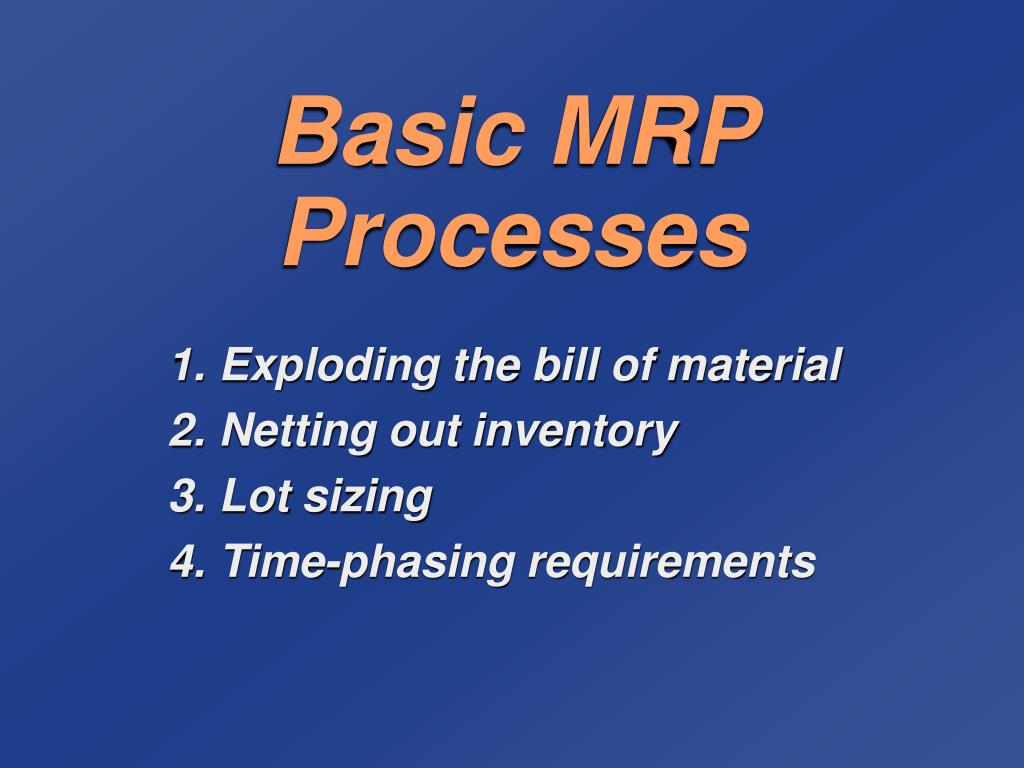 Basic MRP Processes

1. Exploding the bill of material
2. Netting out inventory
3. Lot sizing
4. Time-phasing requirements